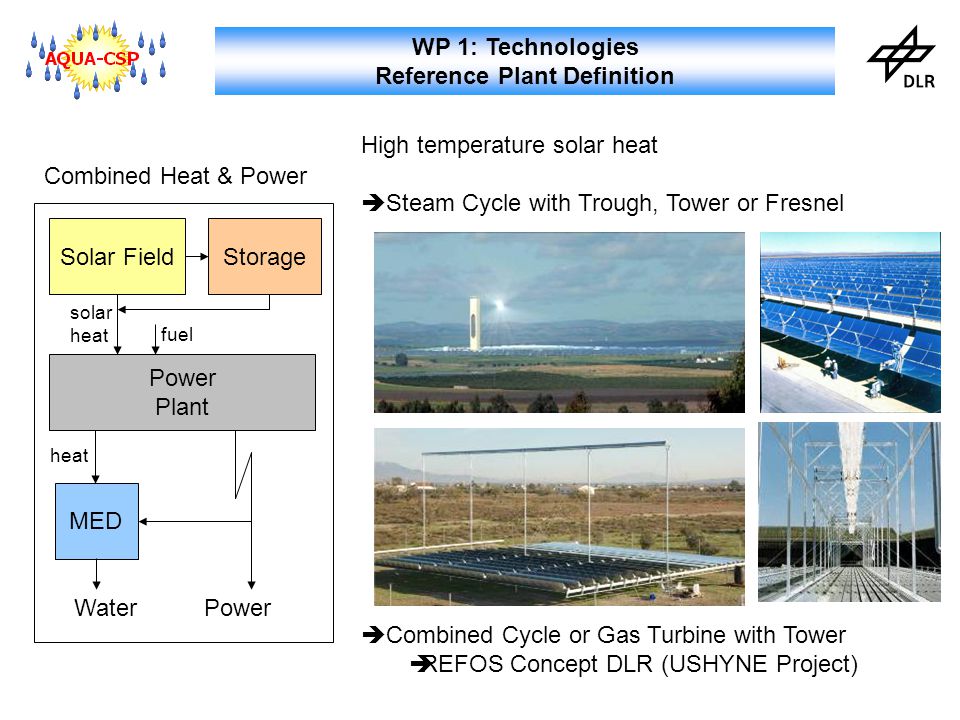 AQUA-CSP

WP 1: Technologies
Reference Plant Definition

DLR

Combined Heat & Power

Solar Field

Storage

solar heat

fuel

Power Plant

heat

MED

Water

Power

High temperature solar heat

➔Steam Cycle with Trough, Tower or Fresnel

➔Combined Cycle or Gas Turbine with Tower
➔REFOS Concept DLR (USHYNE Project)